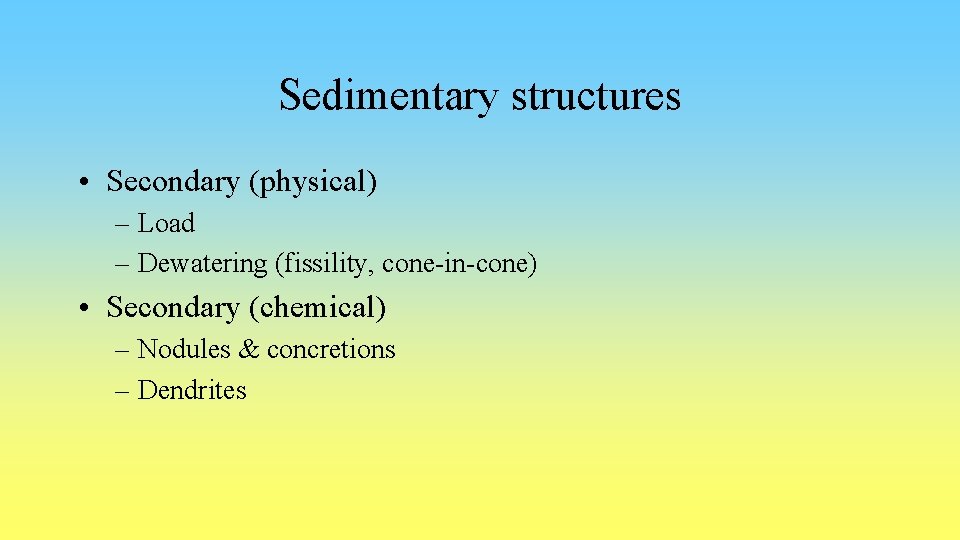 Sedimentary structures

• Secondary (physical)
– Load
– Dewatering (fissility, cone-in-cone)

• Secondary (chemical)
– Nodules & concretions
– Dendrites